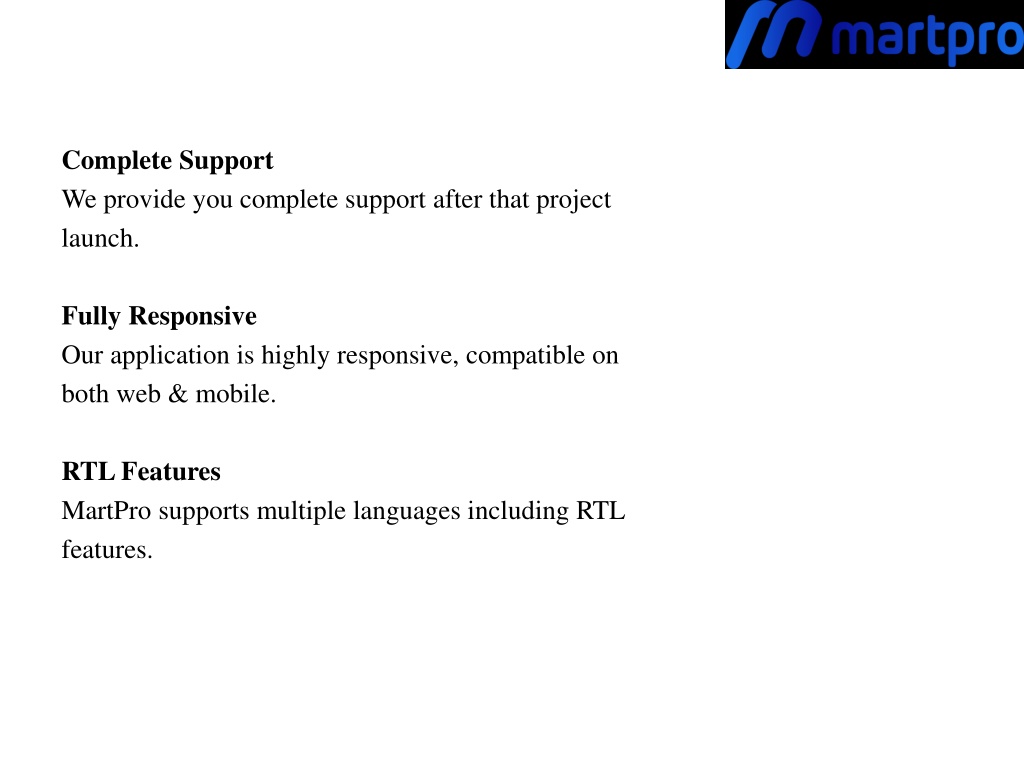 martpro

Complete Support
We provide you complete support after that project launch.

Fully Responsive
Our application is highly responsive, compatible on both web & mobile.

RTL Features
MartPro supports multiple languages including RTL features.